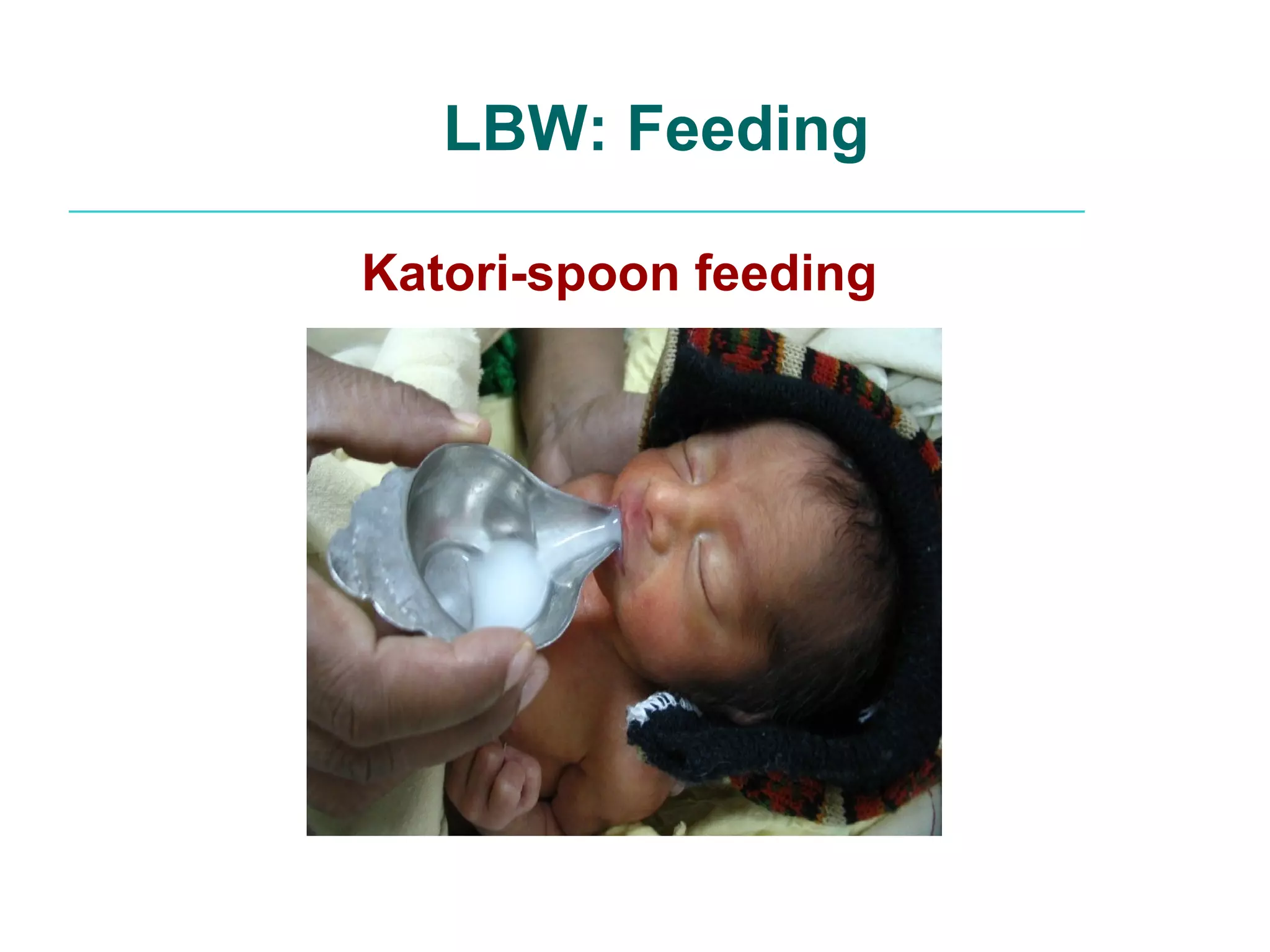 LBW: Feeding

Katori-spoon feeding